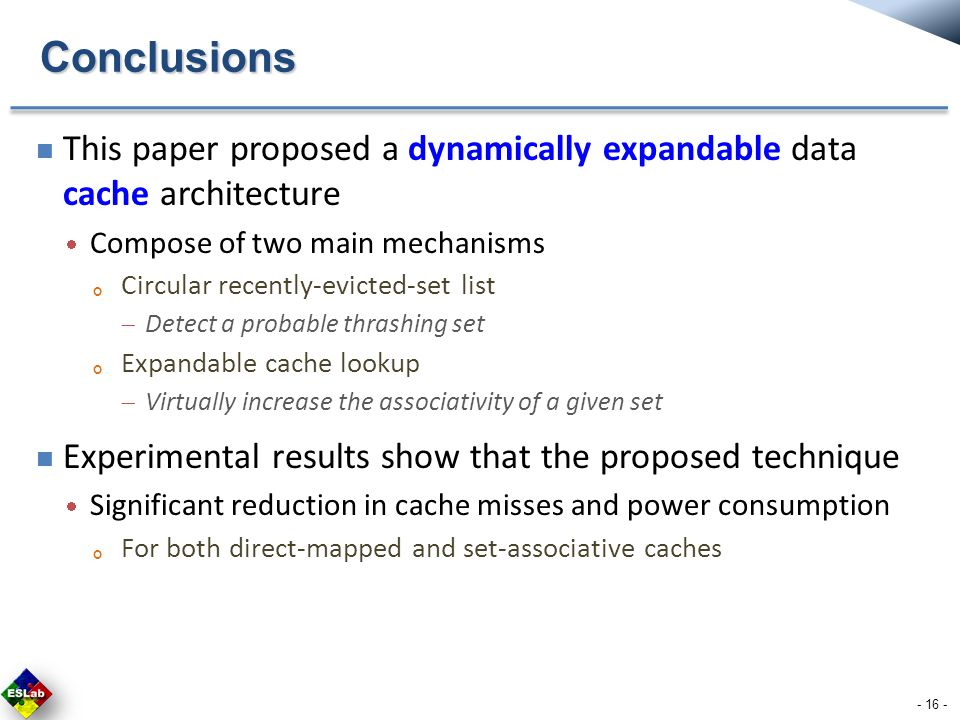 Conclusions

This paper proposed a dynamically expandable data cache architecture

Compose of two main mechanisms

Circular recently-evicted-set list

– Detect a probable thrashing set

Expandable cache lookup

– Virtually increase the associativity of a given set

Experimental results show that the proposed technique

Significant reduction in cache misses and power consumption

For both direct-mapped and set-associative caches

ESLab

- 16 -